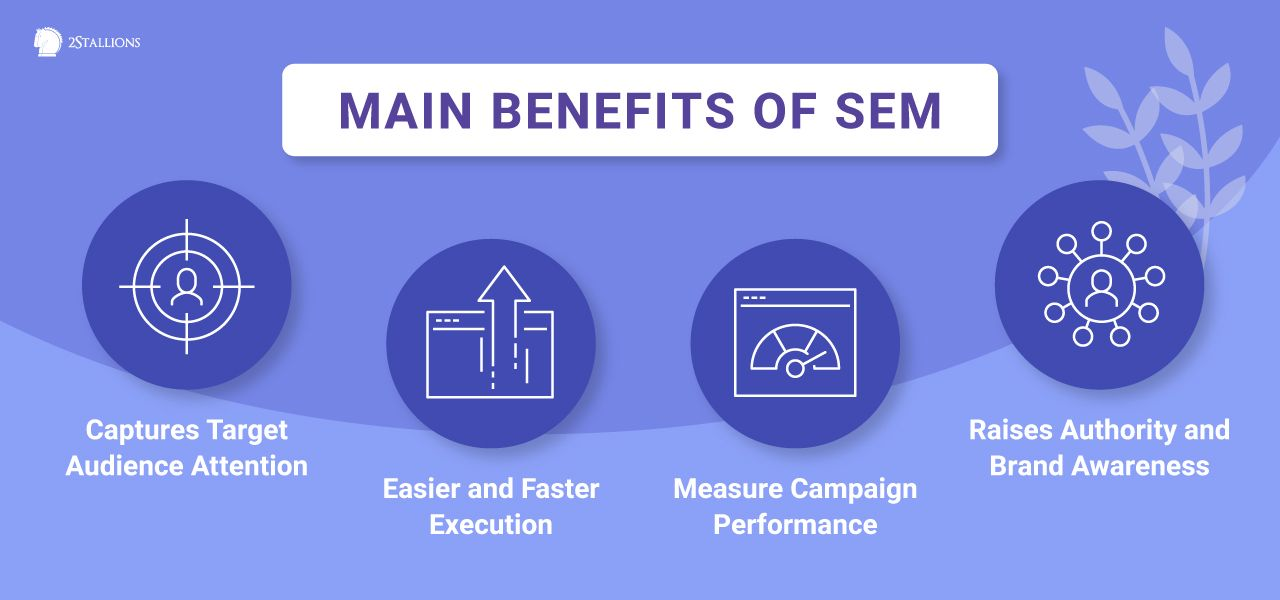 2STALLIONS

MAIN BENEFITS OF SEM

Captures Target Audience Attention

Easier and Faster Execution

Measure Campaign Performance

Raises Authority and Brand Awareness